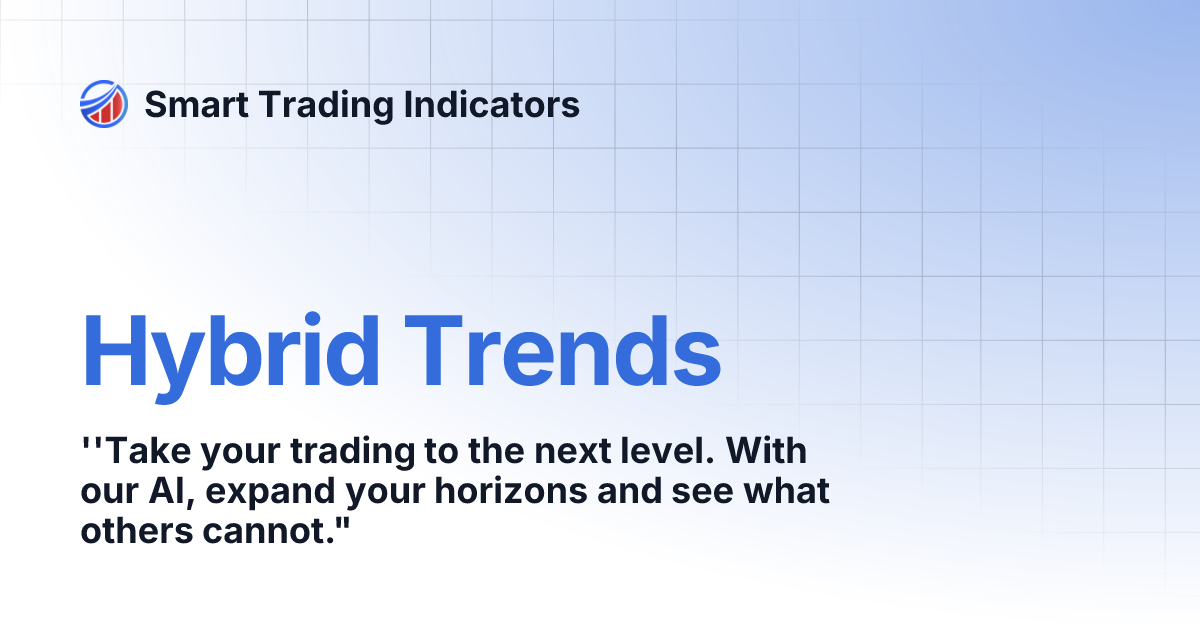 Smart Trading Indicators

Hybrid Trends

''Take your trading to the next level. With our AI, expand your horizons and see what others cannot."